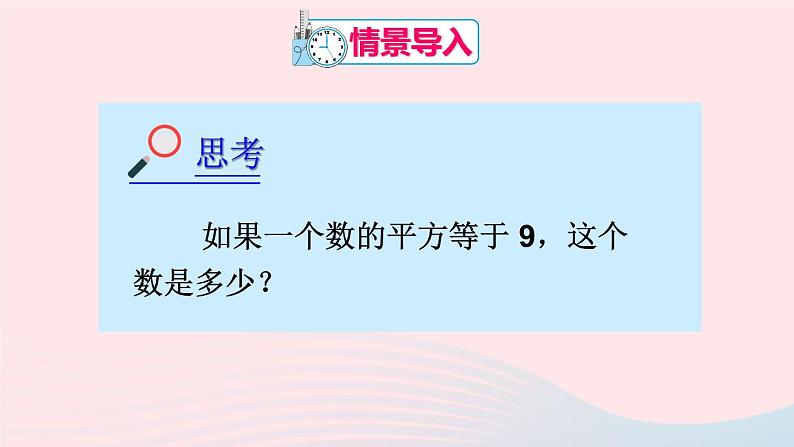 情景导入

思考

如果一个数的平方等于 9，这个数是多少？